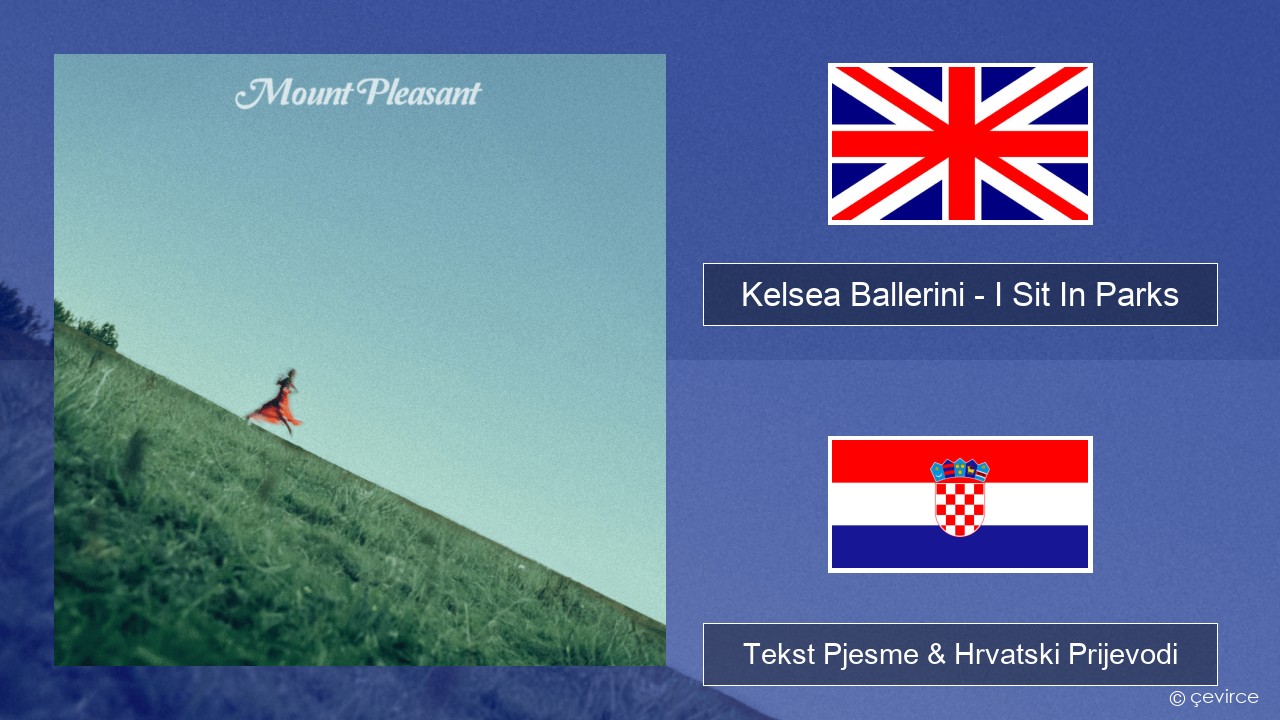 Mount Pleasant

Kelsea Ballerini - I Sit In Parks

Tekst Pjesme & Hrvatski Prijevodi

© çevirce